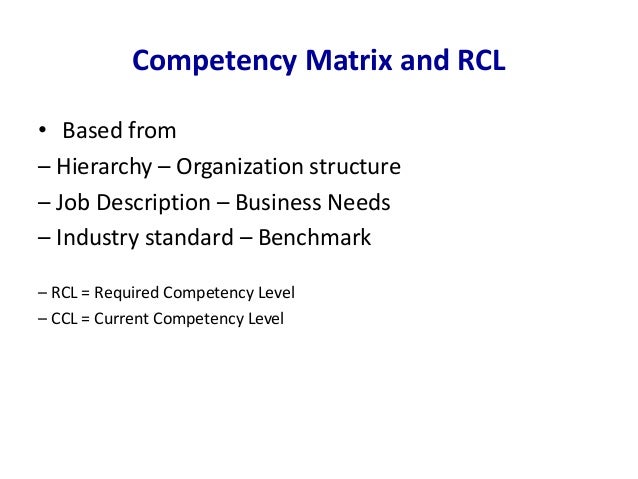 Competency Matrix and RCL

• Based from
– Hierarchy – Organization structure
– Job Description – Business Needs
– Industry standard – Benchmark

– RCL = Required Competency Level
– CCL = Current Competency Level